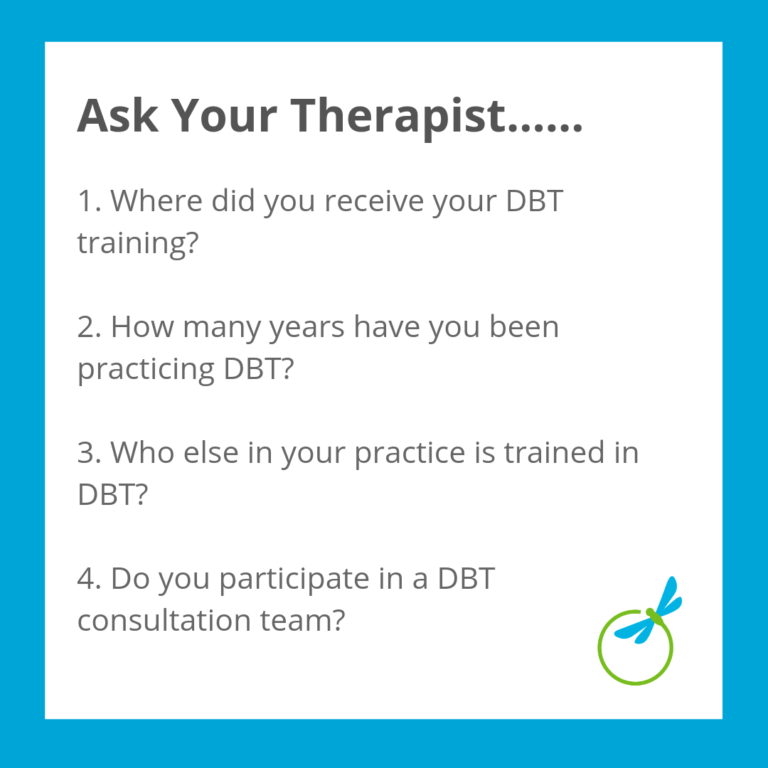 Ask Your Therapist……

1. Where did you receive your DBT training?

2. How many years have you been practicing DBT?

3. Who else in your practice is trained in DBT?

4. Do you participate in a DBT consultation team?